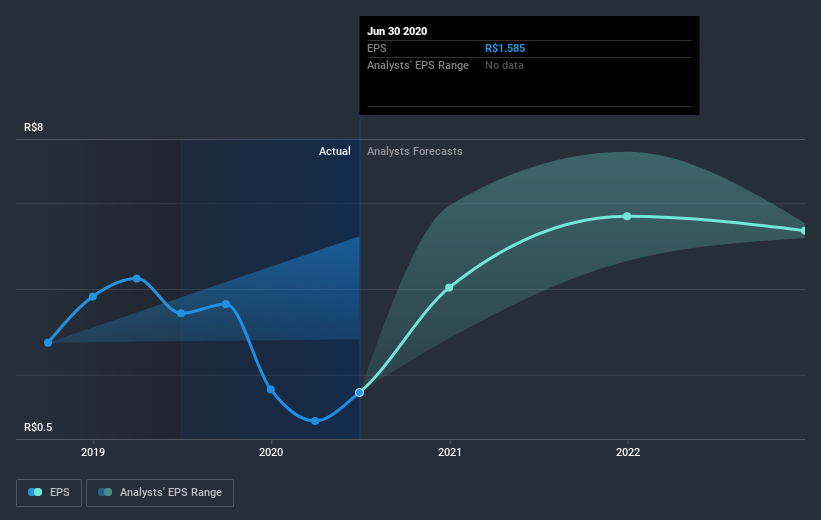 Jun 30 2020
EPS R$1.585
Analysts' EPS Range No data

R$8
Actual Analysts Forecasts
R$0.5
2019
2020
2021
2022

EPS Analysts' EPS Range